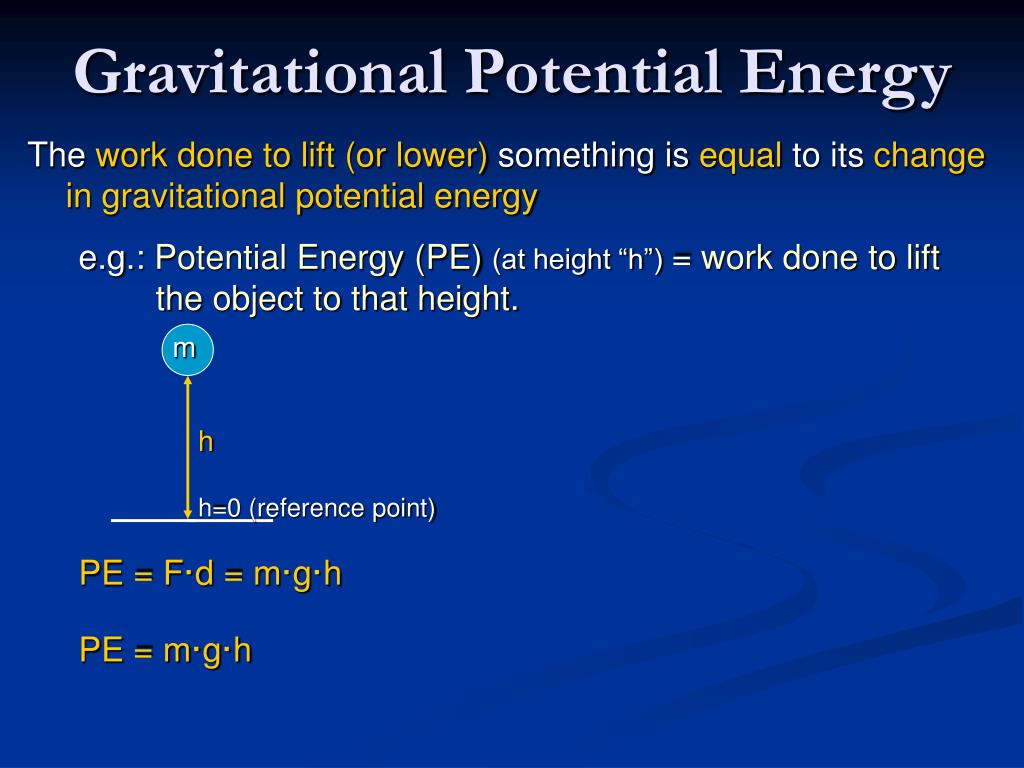 Gravitational Potential Energy

The work done to lift (or lower) something is equal to its change in gravitational potential energy

e.g.: Potential Energy (PE) (at height “h”) = work done to lift the object to that height.

m

h

h=0 (reference point)

PE = F·d = m·g·h

PE = m·g·h